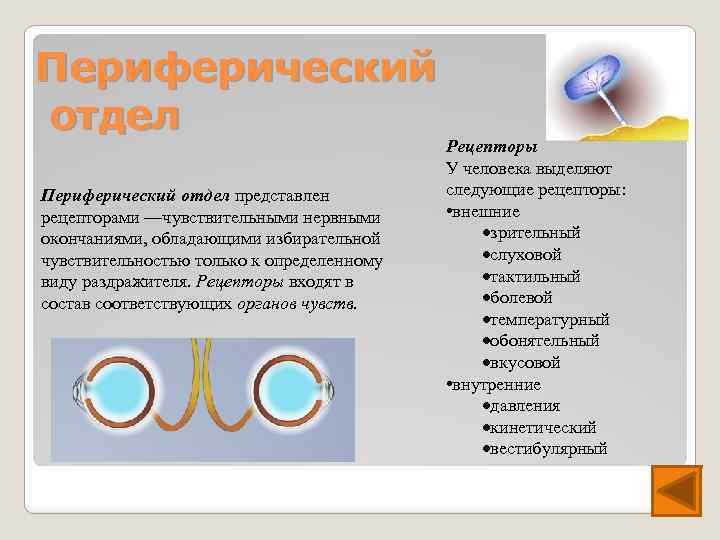 Периферический отдел

Периферический отдел представлен рецепторами —чувствительными нервными окончаниями, обладающими избирательной чувствительностью только к определенному виду раздражителя. Рецепторы входят в состав соответствующих органов чувств.

Рецепторы
У человека выделяют следующие рецепторы:
•внешние
•зрительный
•слуховой
•тактильный
•болевой
•температурный
•обонятельный
•вкусовой
•внутренние
•давления
•кинетический
•вестибулярный